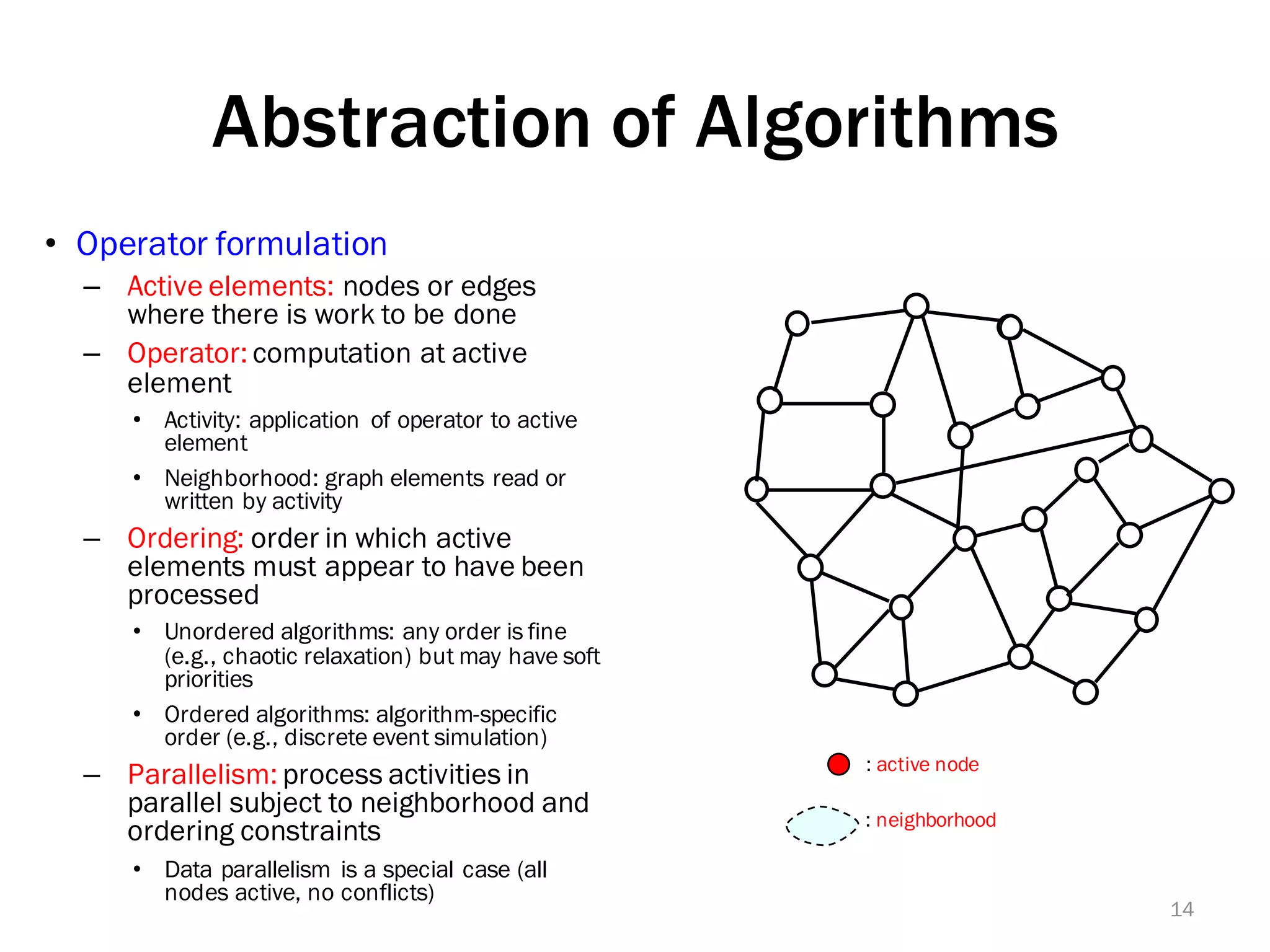 Abstraction of Algorithms

• Operator formulation
 – Active elements: nodes or edges where there is work to be done
 – Operator: computation at active element
  • Activity: application of operator to active element
  • Neighborhood: graph elements read or written by activity
 – Ordering: order in which active elements must appear to have been processed
  • Unordered algorithms: any order is fine (e.g., chaotic relaxation) but may have soft priorities
  • Ordered algorithms: algorithm-specific order (e.g., discrete event simulation)
 – Parallelism: process activities in parallel subject to neighborhood and ordering constraints
  • Data parallelism is a special case (all nodes active, no conflicts)

: active node

: neighborhood

14